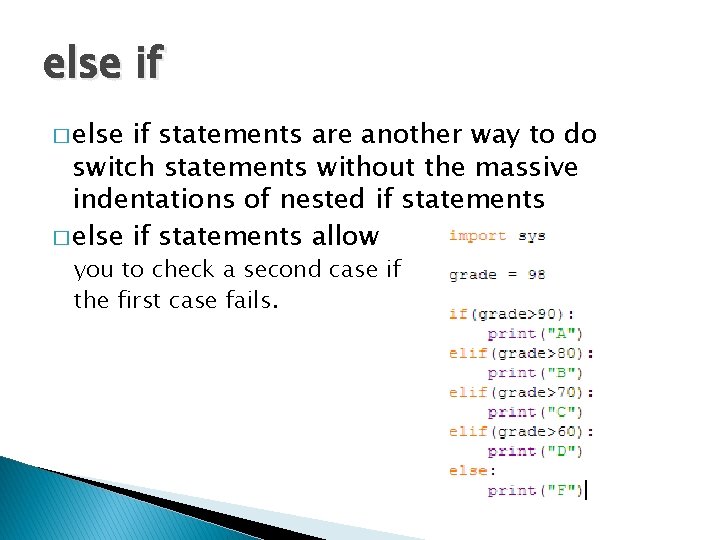 else if

□ else if statements are another way to do switch statements without the massive indentations of nested if statements

□ else if statements allow you to check a second case if the first case fails.

import sys

grade = 98

if(grade>90):
    print("A")
elif(grade>80):
    print("B")
elif(grade>70):
    print("C")
elif(grade>60):
    print("D")
else:
    print("F")